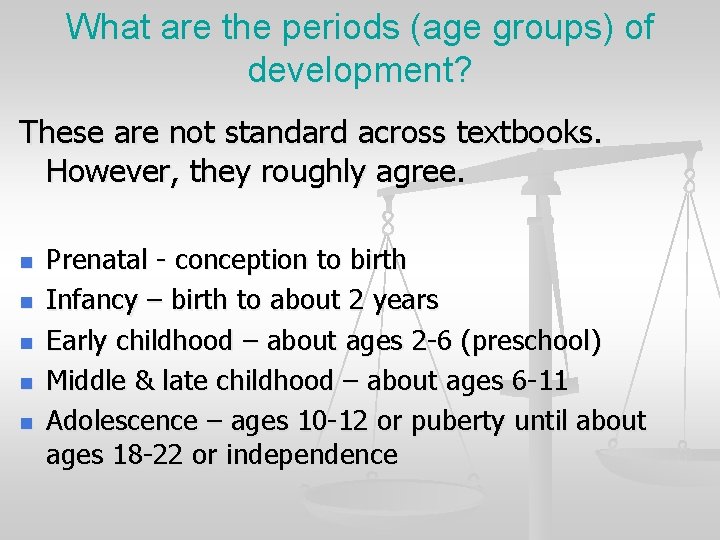 What are the periods (age groups) of development?

These are not standard across textbooks. However, they roughly agree.

- Prenatal - conception to birth
- Infancy – birth to about 2 years
- Early childhood – about ages 2-6 (preschool)
- Middle & late childhood – about ages 6-11
- Adolescence – ages 10-12 or puberty until about ages 18-22 or independence